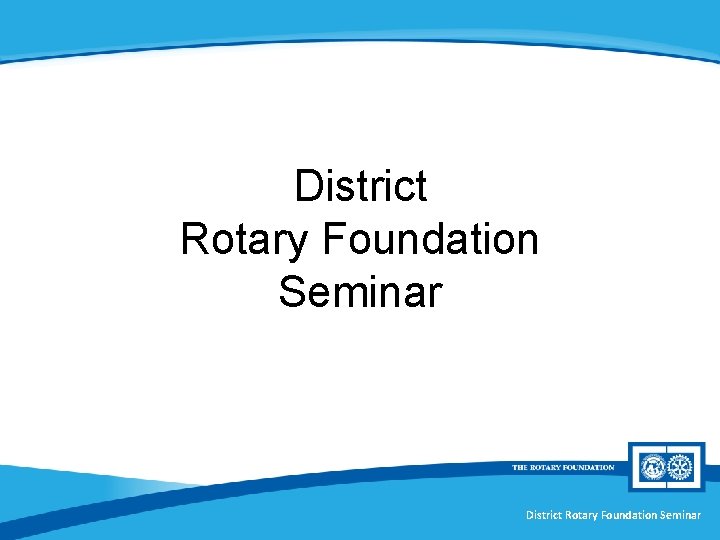 District
Rotary Foundation
Seminar

THE ROTARY FOUNDATION

District Rotary Foundation Seminar